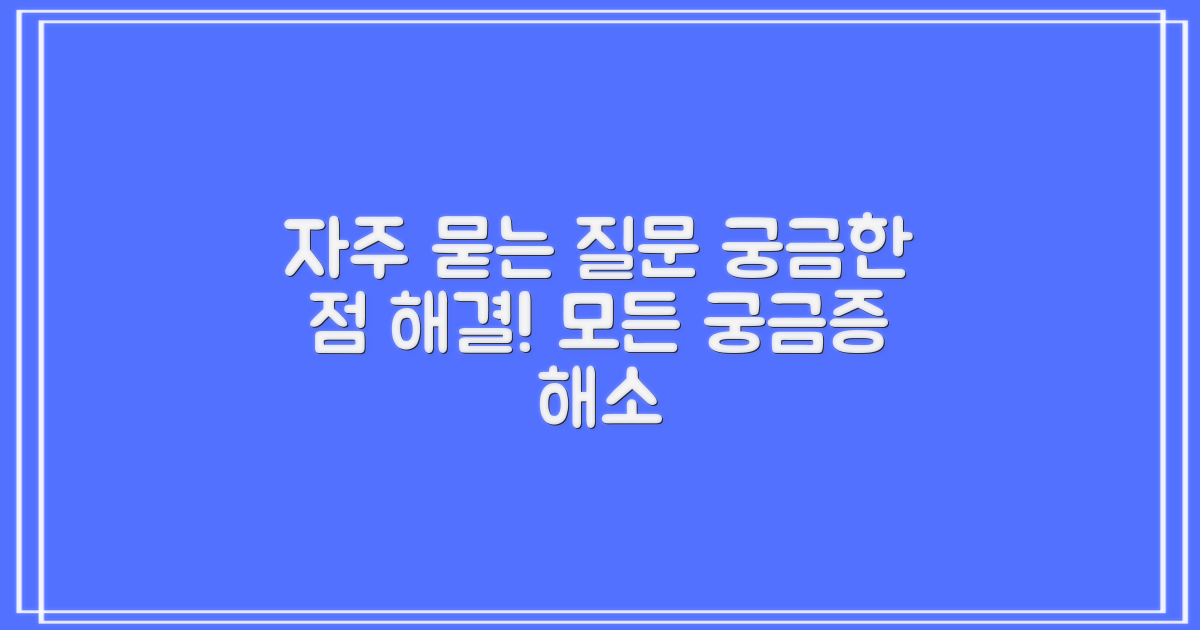 자주 묻는 질문 궁금한 점 해결! 모든 궁금증 해소